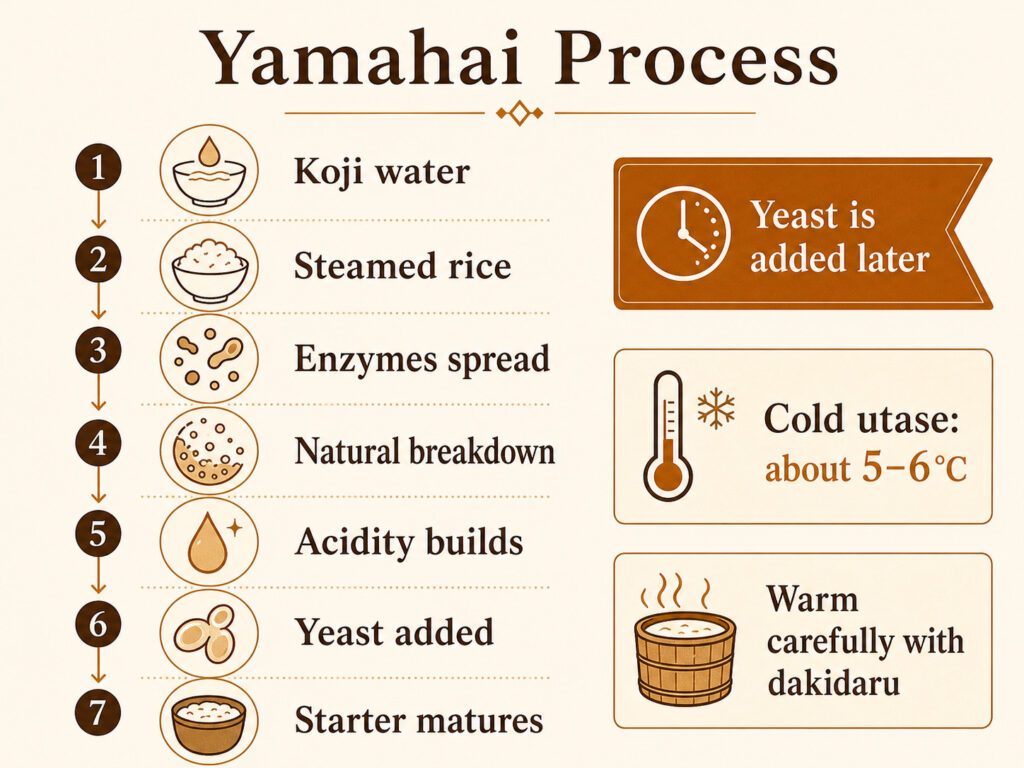 Yamahai Process

1 Koji water

2 Steamed rice

3 Enzymes spread

4 Natural breakdown

5 Acidity builds

6 Yeast added

7 Starter matures

Yeast is added later

Cold utase: about 5–6℃

Warm carefully with dakidaru